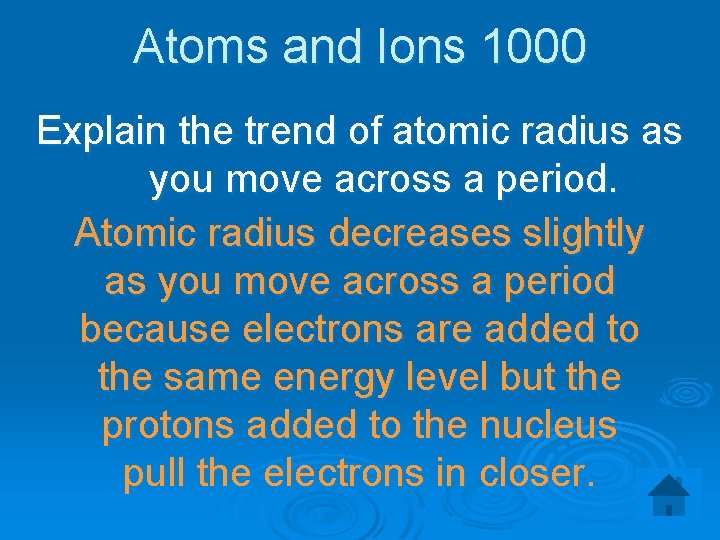 Atoms and Ions 1000

Explain the trend of atomic radius as you move across a period.

Atomic radius decreases slightly as you move across a period because electrons are added to the same energy level but the protons added to the nucleus pull the electrons in closer.